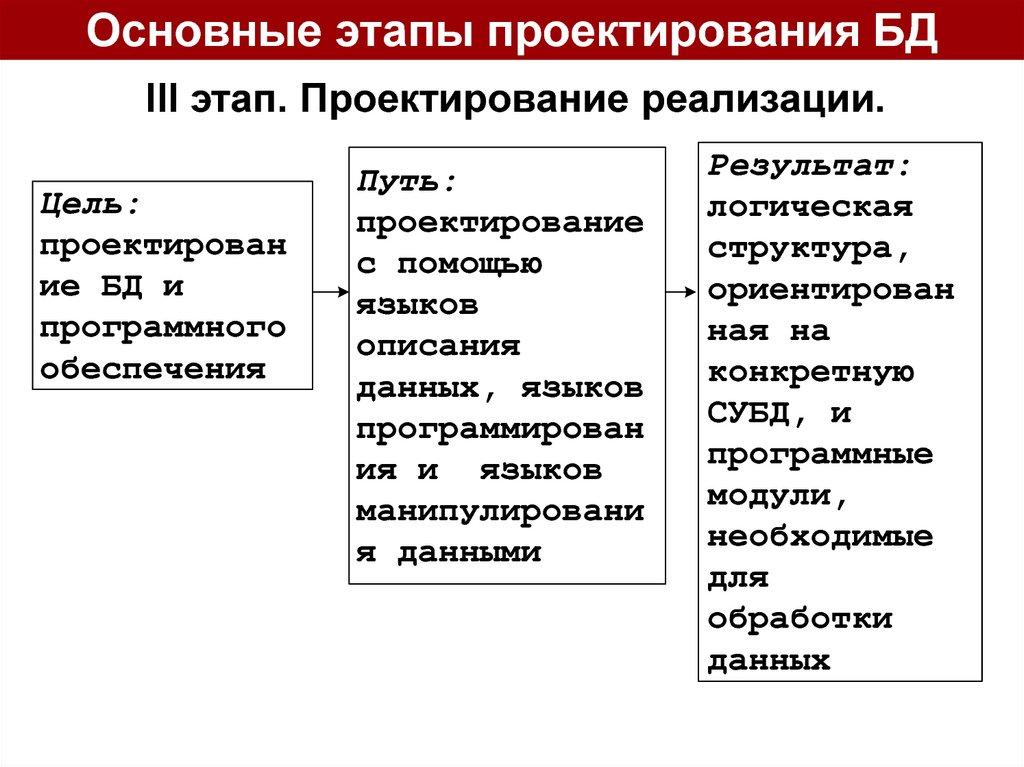 Основные этапы проектирования БД

III этап. Проектирование реализации.

Цель: проектирование БД и программного обеспечения

Путь: проектирование с помощью языков описания данных, языков программирования и языков манипулирования данными

Результат: логическая структура, ориентированная на конкретную СУБД, и программные модули, необходимые для обработки данных